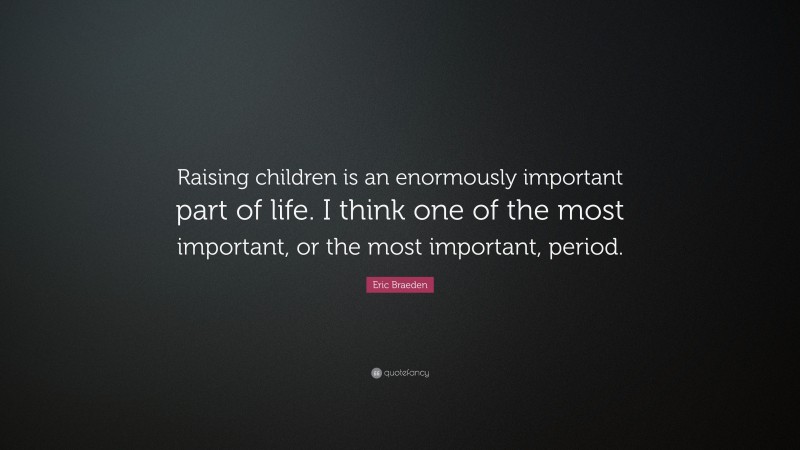 Raising children is an enormously important part of life. I think one of the most important, or the most important, period.

Eric Braeden

quotefancy